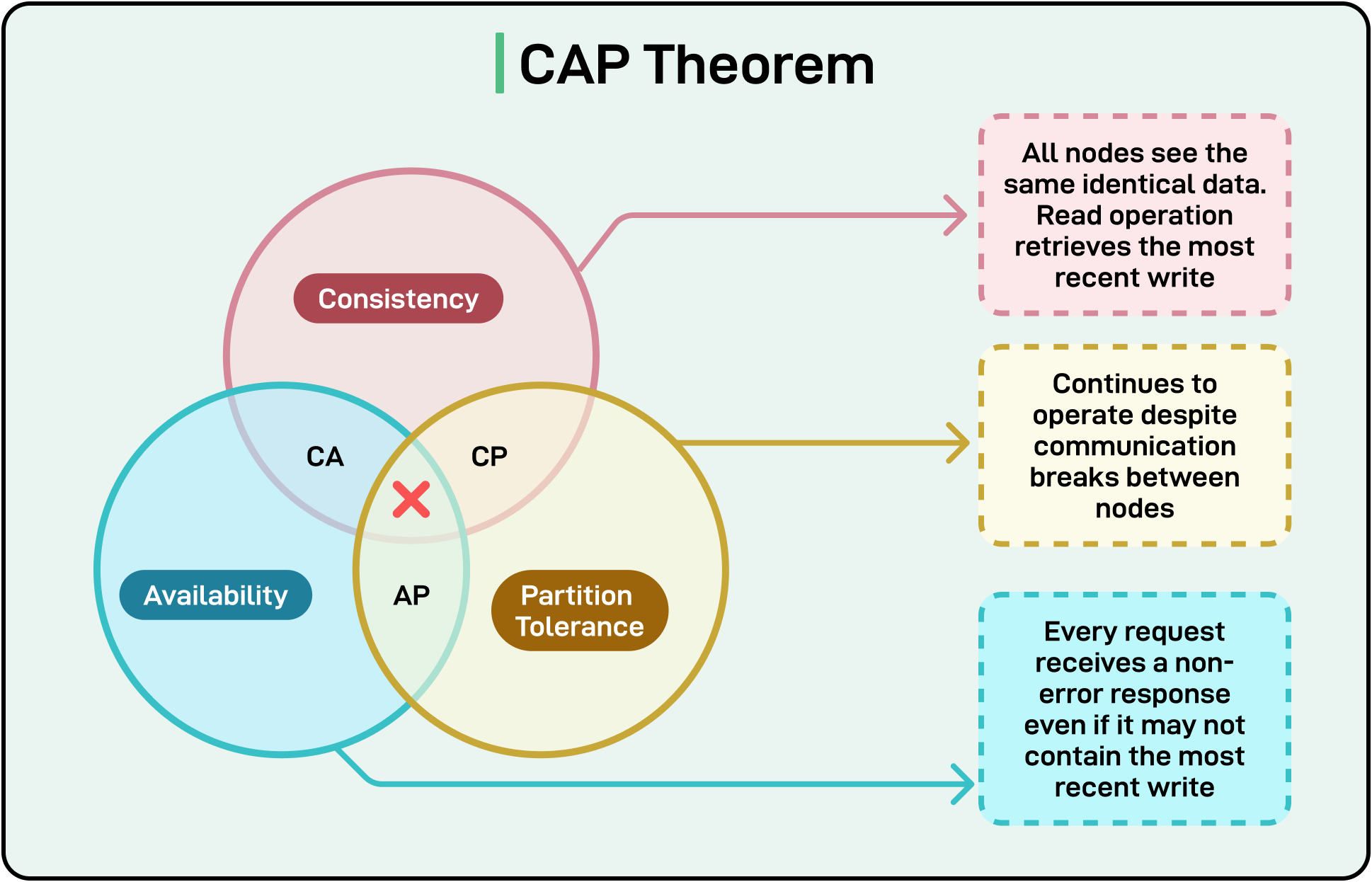 CAP Theorem

Consistency

CA

CP

AP

Availability

Partition Tolerance

All nodes see the same identical data. Read operation retrieves the most recent write

Continues to operate despite communication breaks between nodes

Every request receives a non-error response even if it may not contain the most recent write